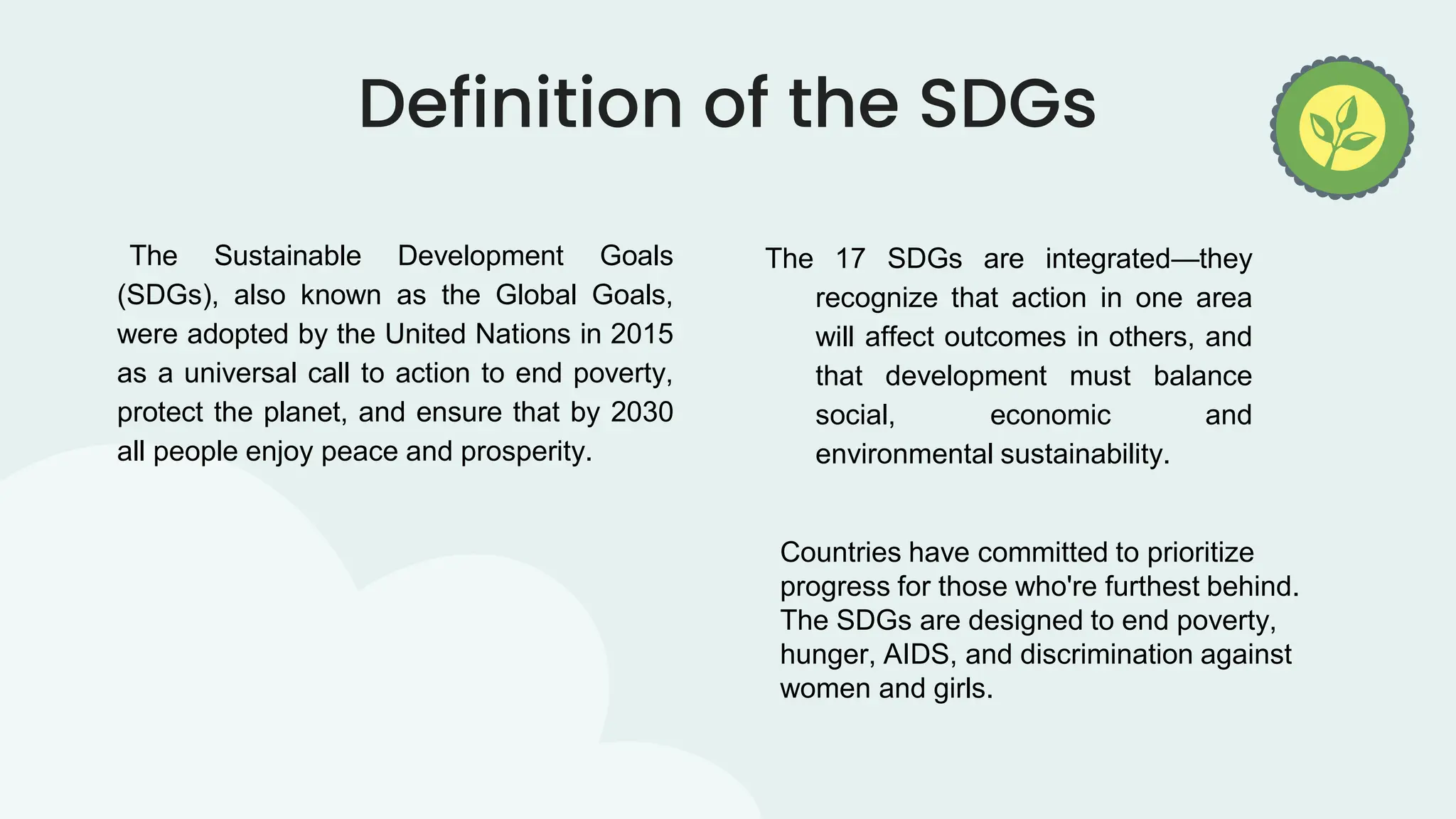 Definition of the SDGs

The Sustainable Development Goals (SDGs), also known as the Global Goals, were adopted by the United Nations in 2015 as a universal call to action to end poverty, protect the planet, and ensure that by 2030 all people enjoy peace and prosperity.

The 17 SDGs are integrated—they recognize that action in one area will affect outcomes in others, and that development must balance social, economic and environmental sustainability.

Countries have committed to prioritize progress for those who're furthest behind. The SDGs are designed to end poverty, hunger, AIDS, and discrimination against women and girls.